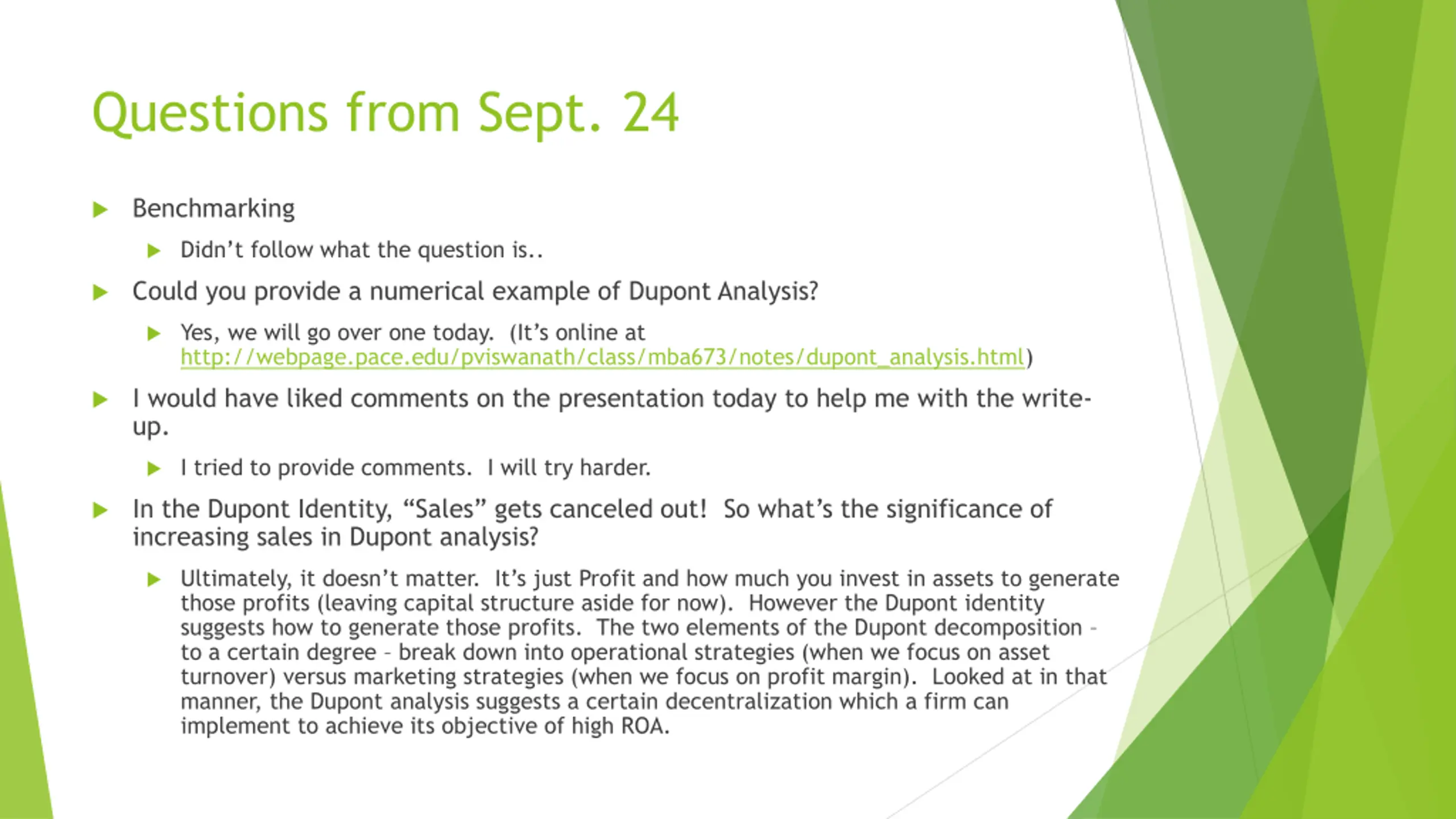 Questions from Sept. 24

Benchmarking

Didn't follow what the question is..

Could you provide a numerical example of Dupont Analysis?

Yes, we will go over one today. (It's online at http://webpage.pace.edu/pviswanath/class/mba673/notes/dupont_analysis.html)

I would have liked comments on the presentation today to help me with the write-up.

I tried to provide comments. I will try harder.

In the Dupont Identity, "Sales" gets canceled out! So what's the significance of increasing sales in Dupont analysis?

Ultimately, it doesn't matter. It's just Profit and how much you invest in assets to generate those profits (leaving capital structure aside for now). However the Dupont identity suggests how to generate those profits. The two elements of the Dupont decomposition – to a certain degree – break down into operational strategies (when we focus on asset turnover) versus marketing strategies (when we focus on profit margin). Looked at in that manner, the Dupont analysis suggests a certain decentralization which a firm can implement to achieve its objective of high ROA.